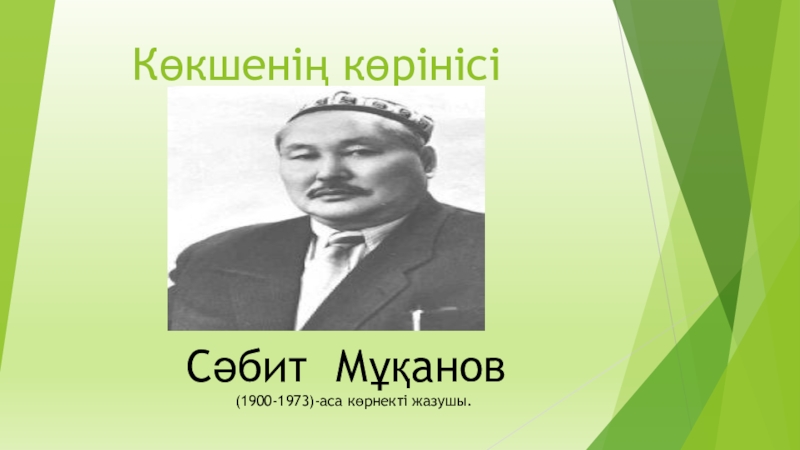 Көкшенің көрінісі

Сәбит Мұқанов

(1900-1973)-аса көрнекті жазушы.